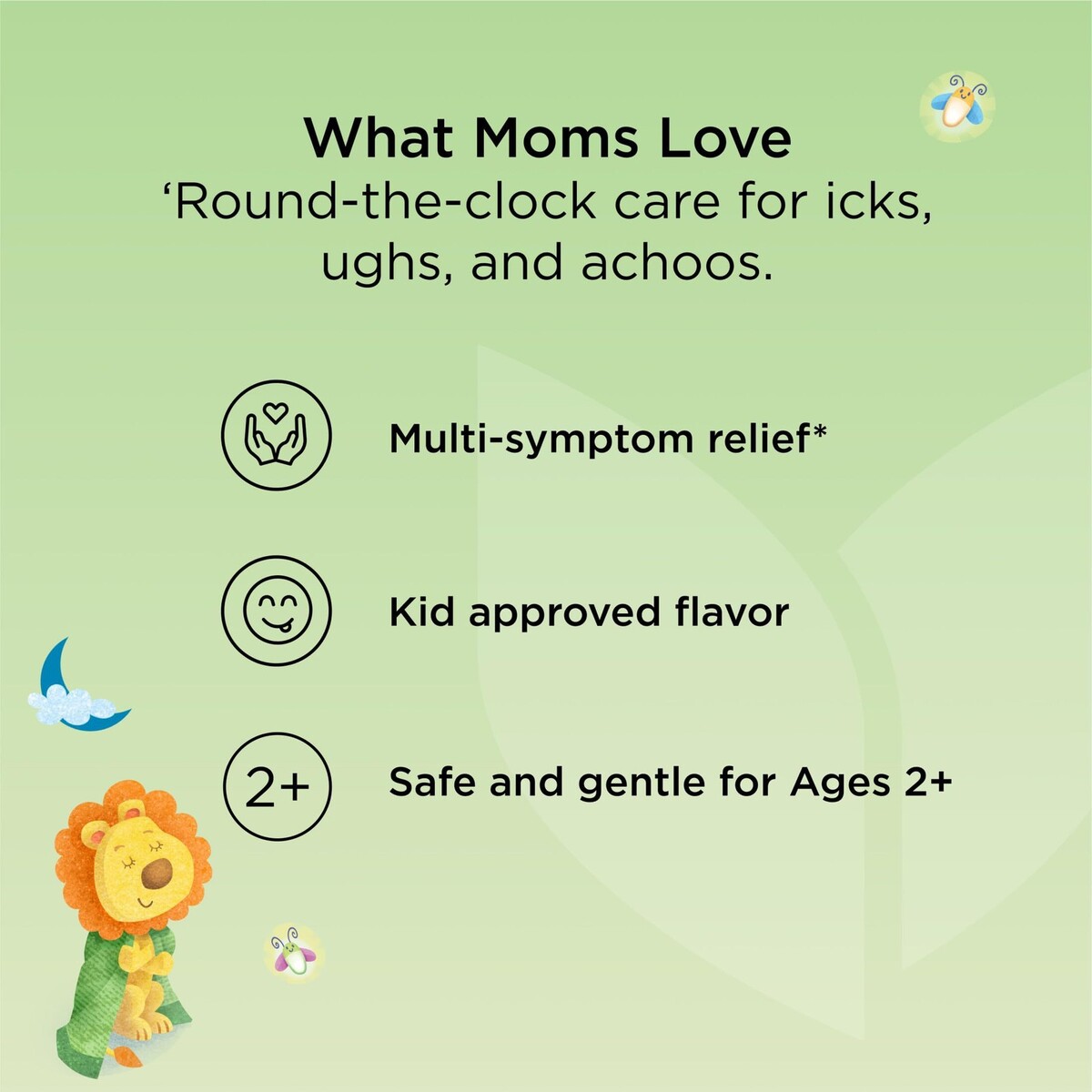 What Moms Love
‘Round-the-clock care for icks, ughs, and achoos.

Multi-symptom relief*

Kid approved flavor

2+

Safe and gentle for Ages 2+